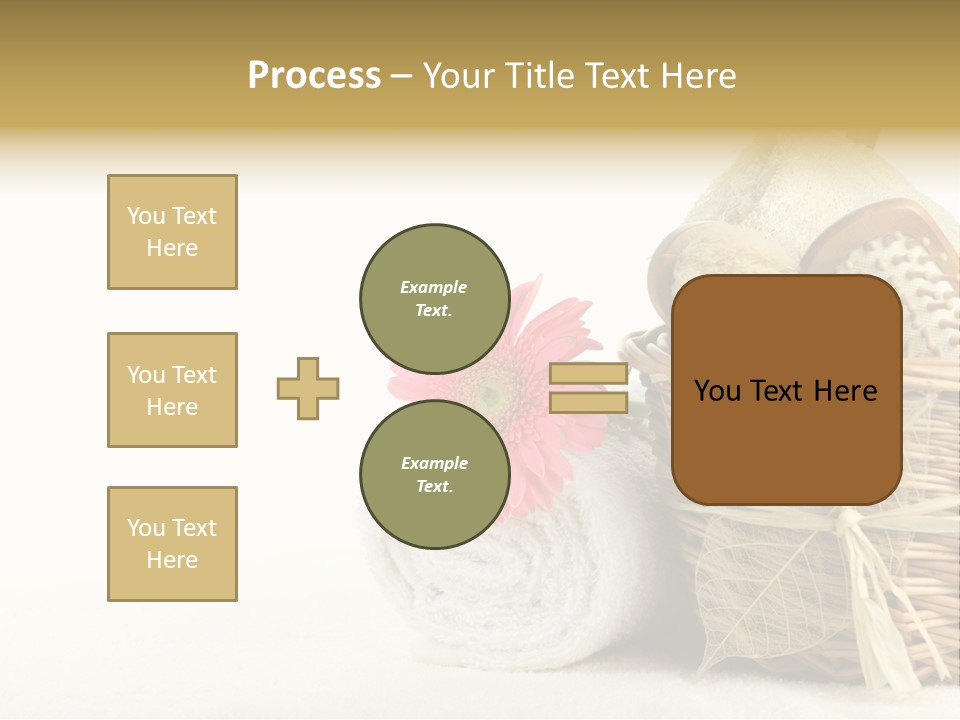 Process – Your Title Text Here

You Text Here

You Text Here

You Text Here

Example Text.

Example Text.

You Text Here